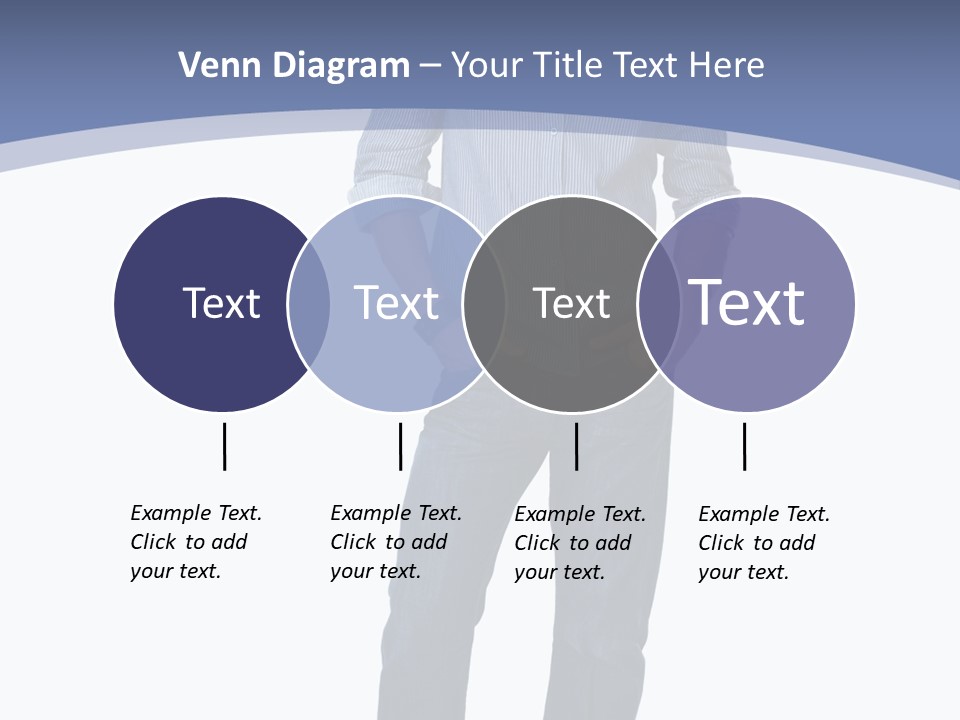 Venn Diagram – Your Title Text Here

Text

Text

Text

Text

Example Text. Click to add your text.

Example Text. Click to add your text.

Example Text. Click to add your text.

Example Text. Click to add your text.